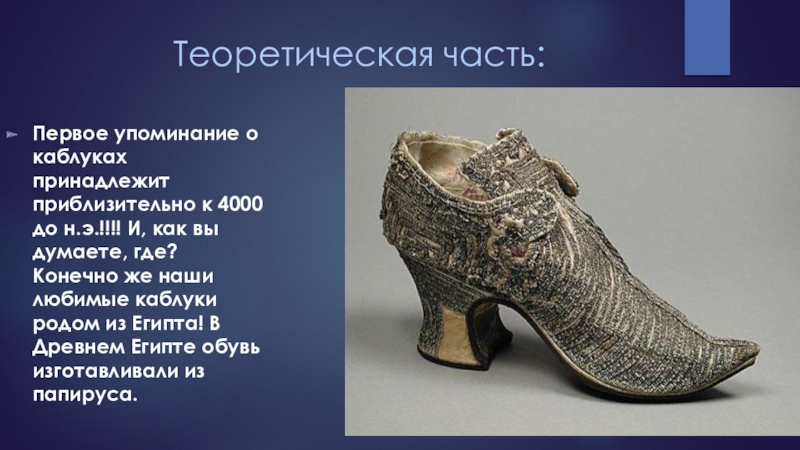 Теоретическая часть:

Первое упоминание о каблуках принадлежит приблизительно к 4000 до н.э.!!!! И, как вы думаете, где? Конечно же наши любимые каблуки родом из Египта! В Древнем Египте обувь изготавливали из папируса.